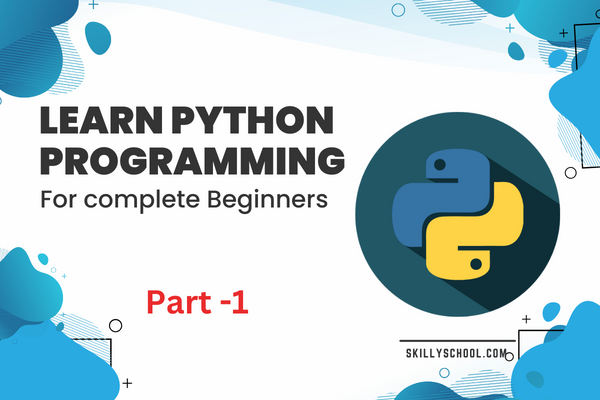 LEARN PYTHON PROGRAMMING
For complete Beginners

Part -1

SKILLYSCHOOL.COM